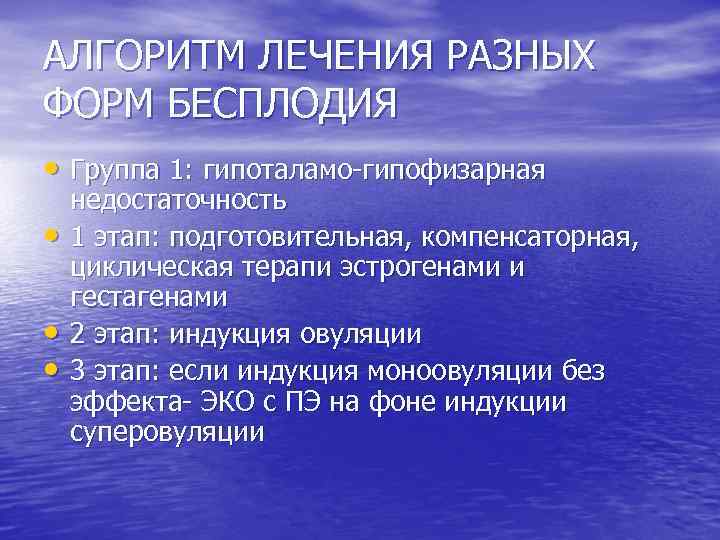 АЛГОРИТМ ЛЕЧЕНИЯ РАЗНЫХ ФОРМ БЕСПЛОДИЯ

• Группа 1: гипоталамо-гипофизарная недостаточность
• 1 этап: подготовительная, компенсаторная, циклическая терапи эстрогенами и гестагенами
• 2 этап: индукция овуляции
• 3 этап: если индукция моноовуляции без эффекта- ЭКО с ПЭ на фоне индукции суперовуляции